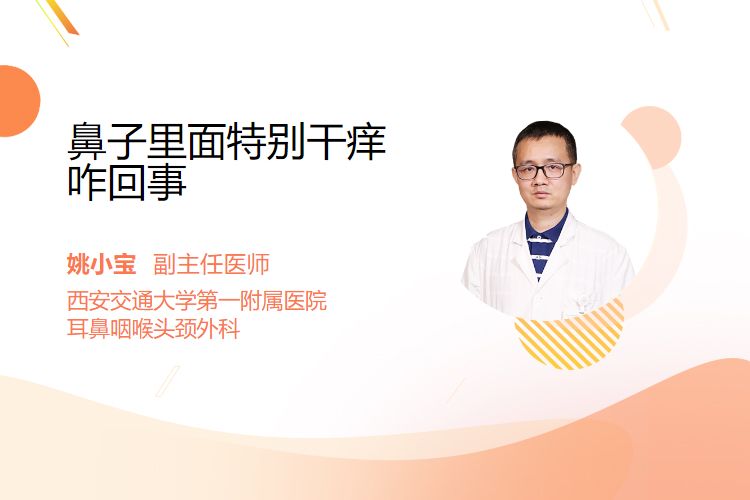 鼻子里面特别干痒咋回事

姚小宝 副主任医师
西安交通大学第一附属医院
耳鼻咽喉头颈外科